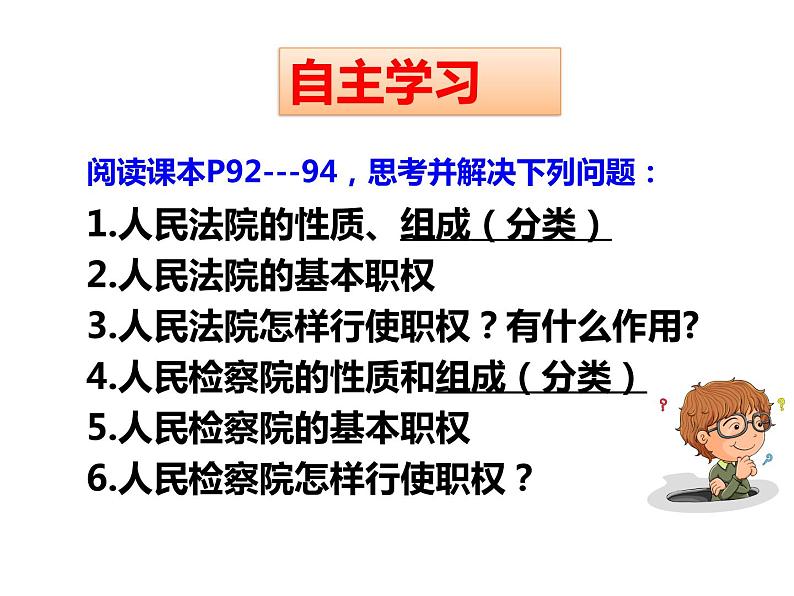 自主学习

阅读课本P92---94，思考并解决下列问题：

1.人民法院的性质、组成（分类）

2.人民法院的基本职权

3.人民法院怎样行使职权？有什么作用?

4.人民检察院的性质和组成（分类）

5.人民检察院的基本职权

6.人民检察院怎样行使职权？